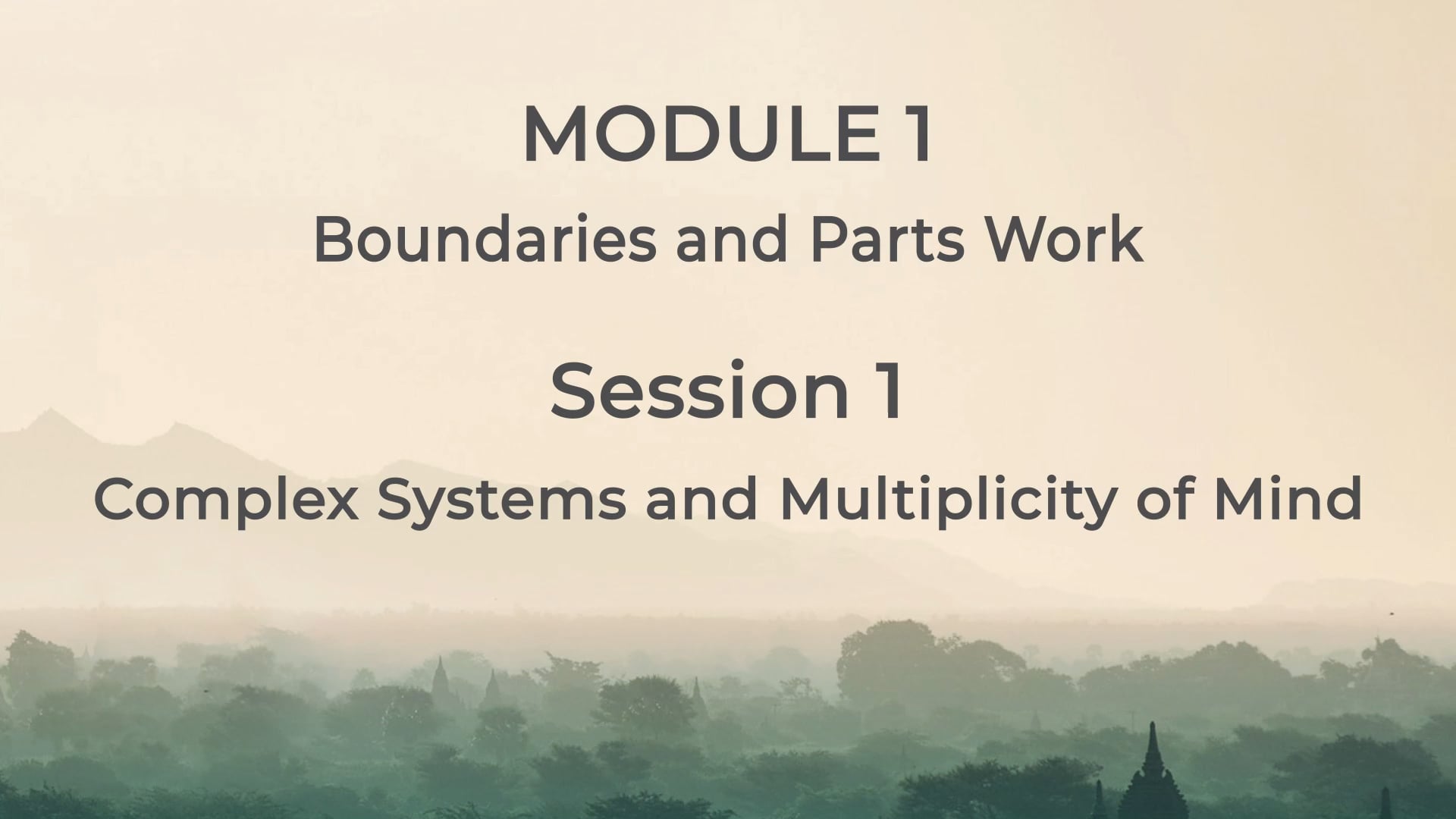 MODULE 1

Boundaries and Parts Work

Session 1

Complex Systems and Multiplicity of Mind